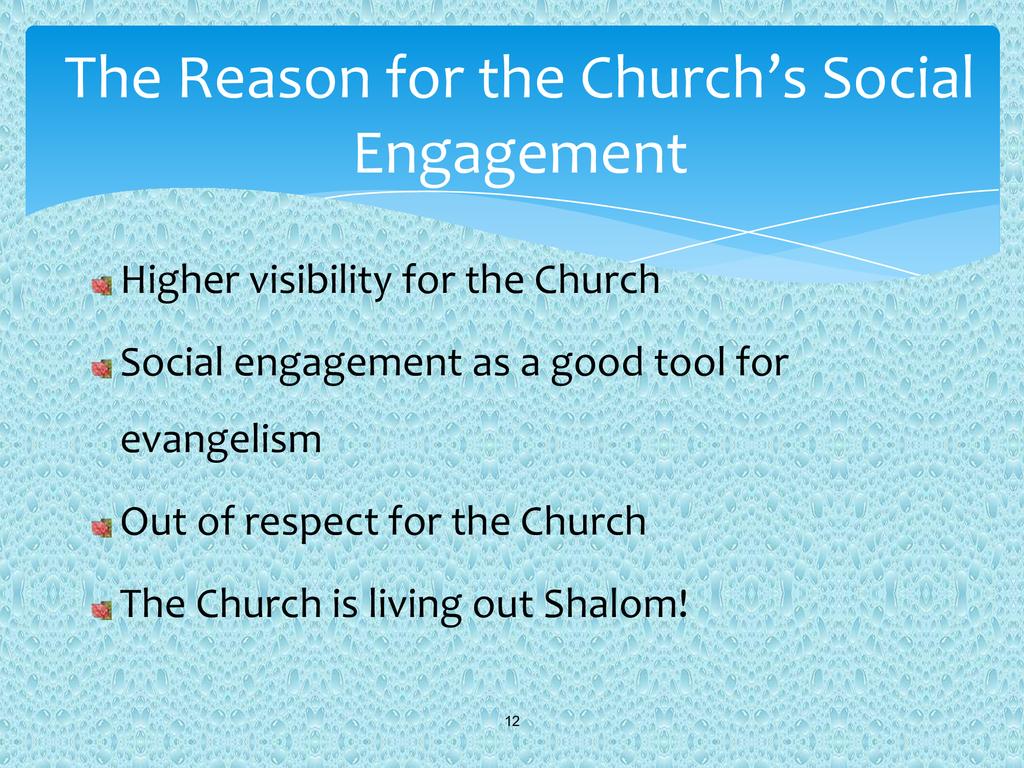 The Reason for the Church’s Social Engagement

Higher visibility for the Church

Social engagement as a good tool for evangelism

Out of respect for the Church

The Church is living out Shalom!

12